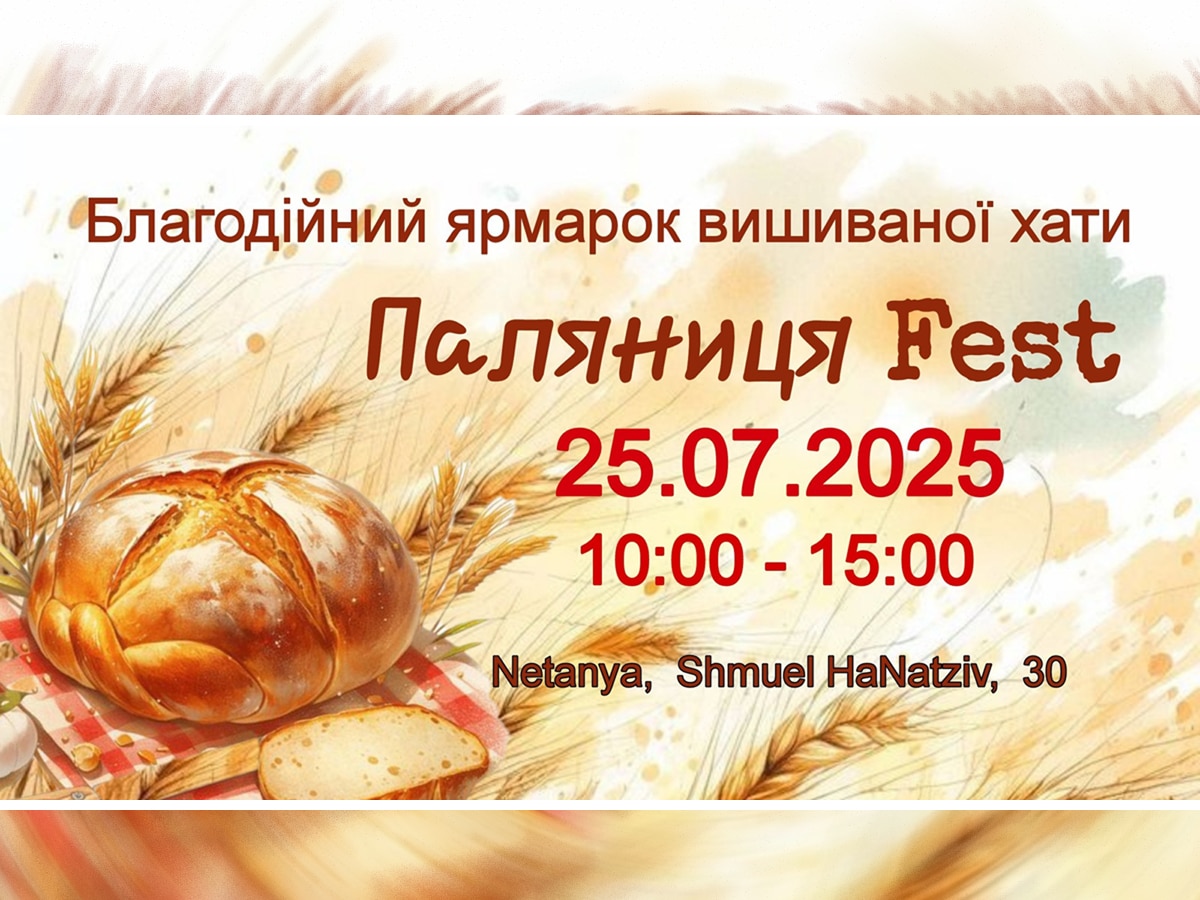 Благодійний ярмарок вишиваної хати

Паляниця Fest

25.07.2025

10:00 - 15:00

Netanya, Shmuel HaNatziv, 30